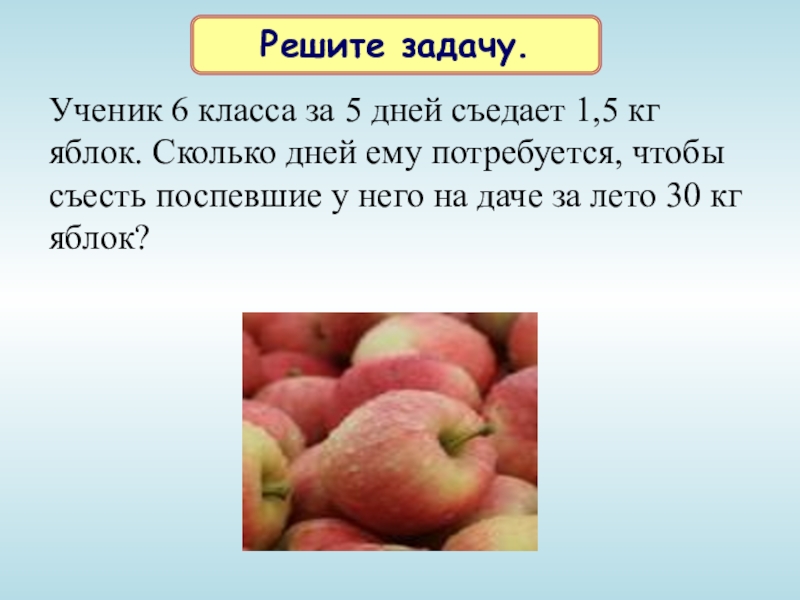 Решите задачу.

Ученик 6 класса за 5 дней съедает 1,5 кг яблок. Сколько дней ему потребуется, чтобы съесть поспевшие у него на даче за лето 30 кг яблок?